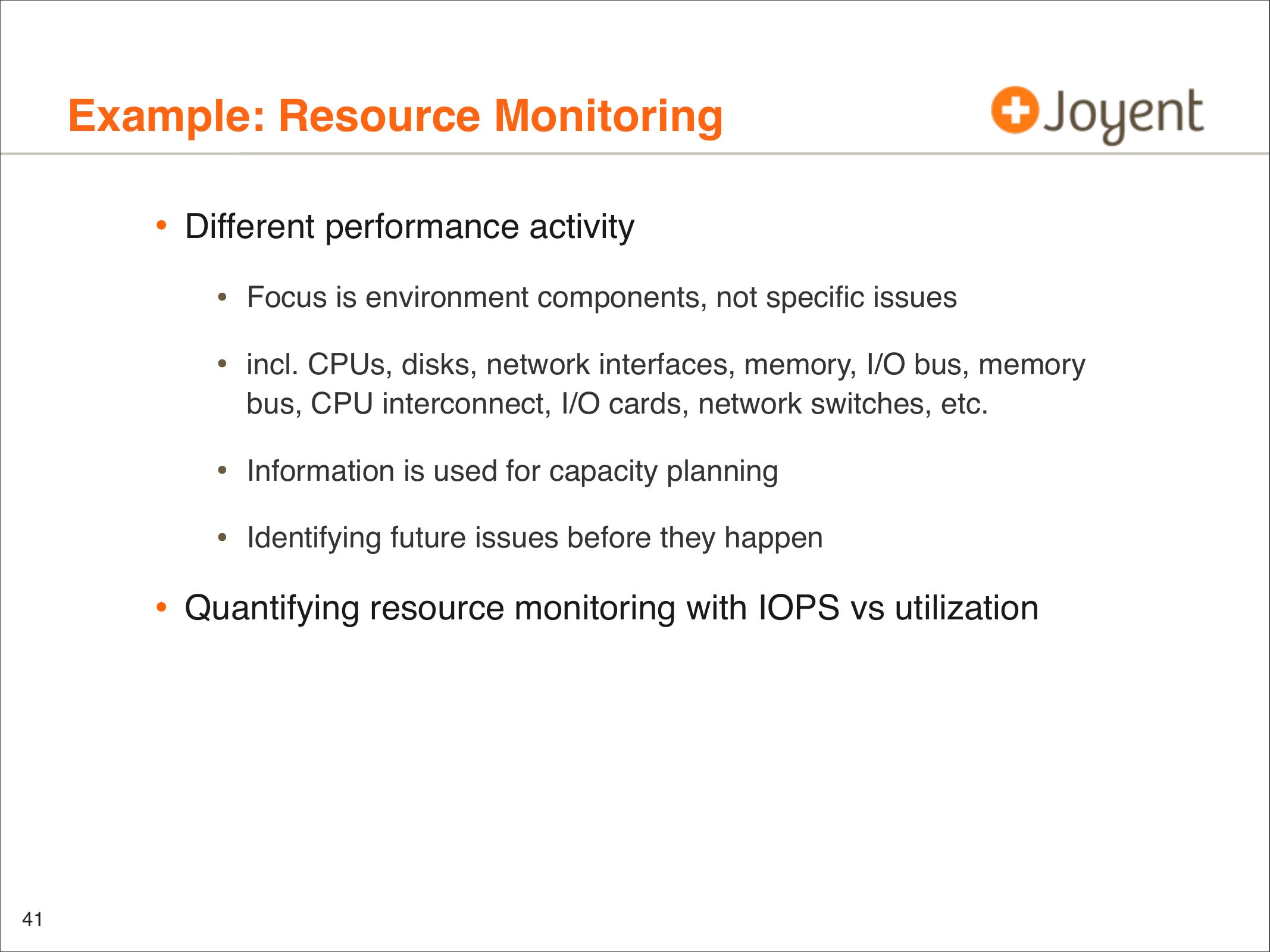 Example: Resource Monitoring

Joyent

• Different performance activity

• Focus is environment components, not specific issues

• incl. CPUs, disks, network interfaces, memory, I/O bus, memory bus, CPU interconnect, I/O cards, network switches, etc.

• Information is used for capacity planning

• Identifying future issues before they happen

• Quantifying resource monitoring with IOPS vs utilization

41